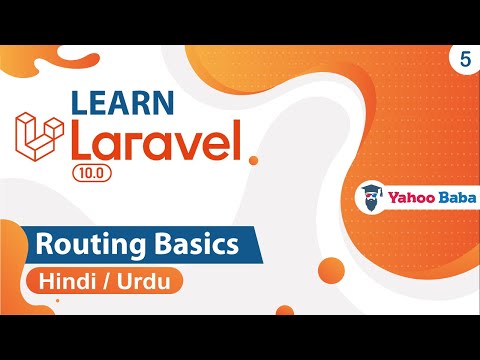 5

LEARN
Laravel
10.0

Yahoo Baba

Routing Basics
Hindi / Urdu